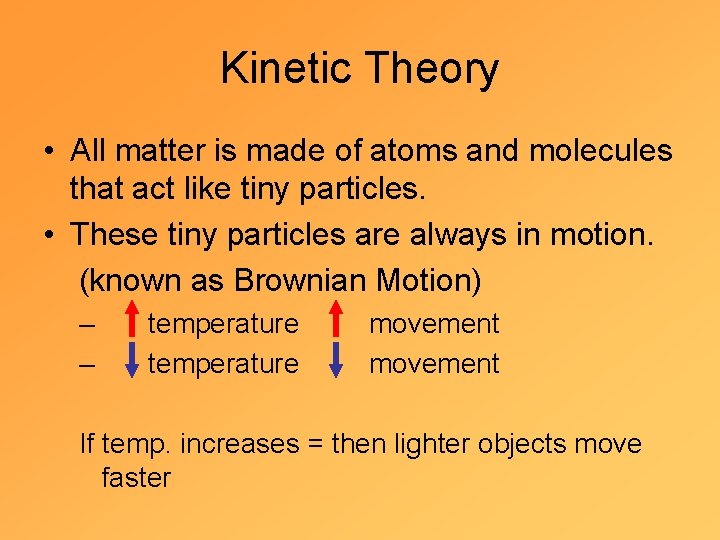 Kinetic Theory

• All matter is made of atoms and molecules that act like tiny particles.

• These tiny particles are always in motion. (known as Brownian Motion)

– ↑ temperature ↑ movement

– ↓ temperature ↓ movement

If temp. increases = then lighter objects move faster